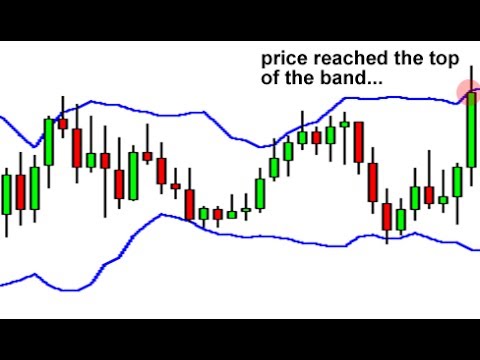 price reached the top of the band...